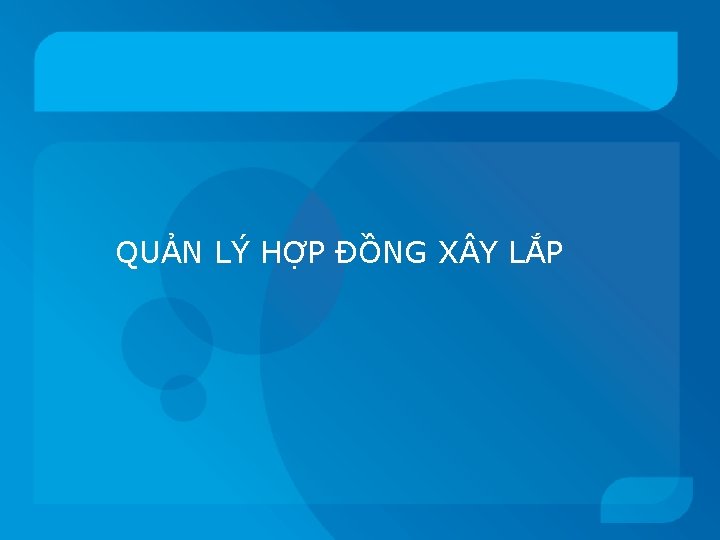 QUẢN LÝ HỢP ĐỒNG XÂY LẮP